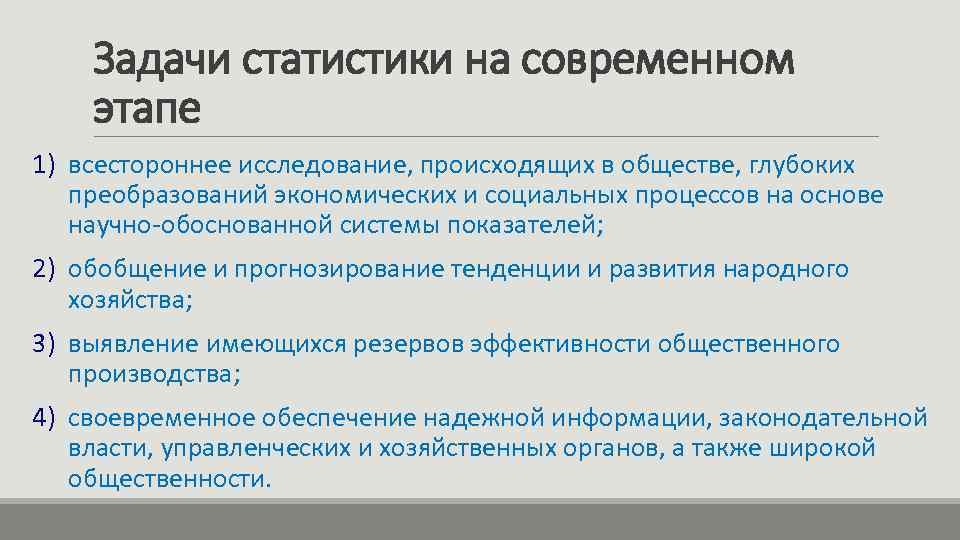 Задачи статистики на современном этапе

1) всестороннее исследование, происходящих в обществе, глубоких преобразований экономических и социальных процессов на основе научно-обоснованной системы показателей;

2) обобщение и прогнозирование тенденции и развития народного хозяйства;

3) выявление имеющихся резервов эффективности общественного производства;

4) своевременное обеспечение надежной информации, законодательной власти, управленческих и хозяйственных органов, а также широкой общественности.